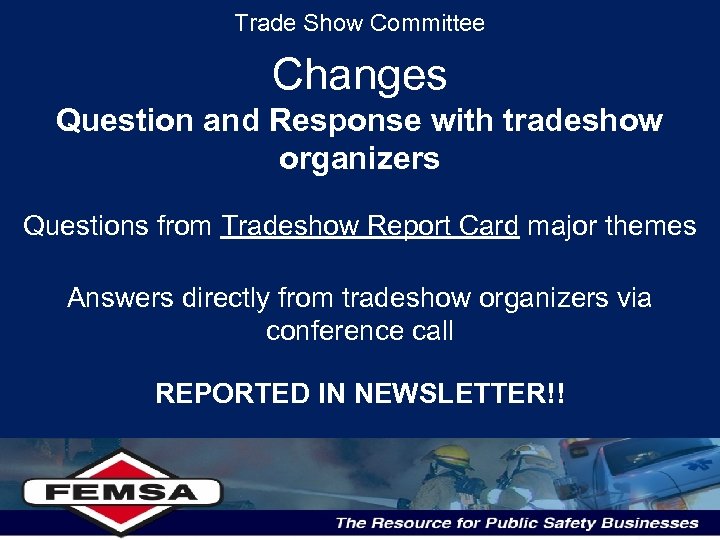 Trade Show Committee

Changes

Question and Response with tradeshow organizers

Questions from Tradeshow Report Card major themes

Answers directly from tradeshow organizers via conference call

REPORTED IN NEWSLETTER!!

FEMSA

The Resource for Public Safety Businesses